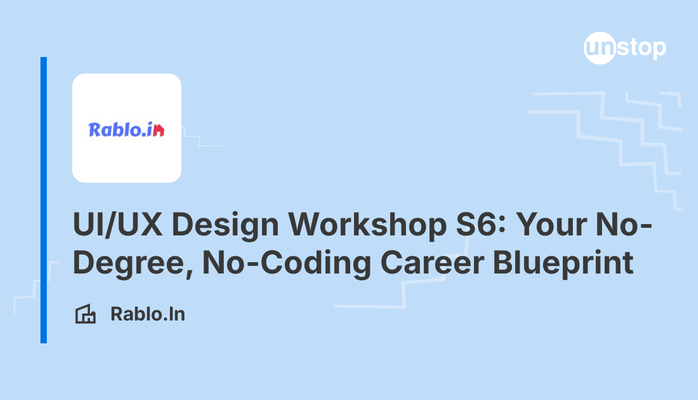 unstop

Rablo.in

UI/UX Design Workshop S6: Your No-Degree, No-Coding Career Blueprint

Rablo.In